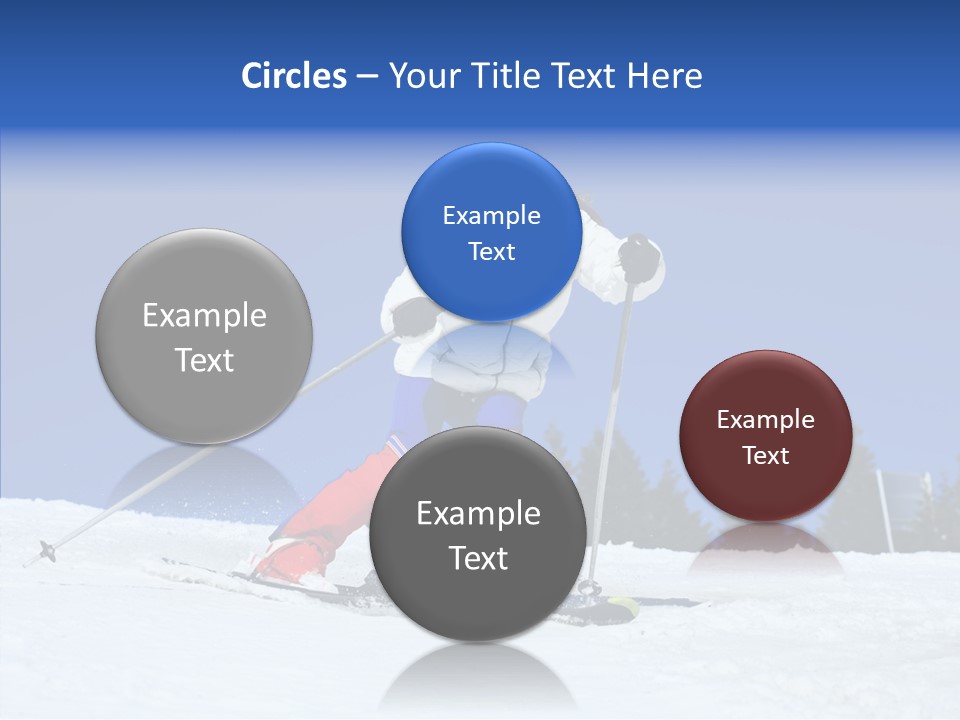 Circles – Your Title Text Here

Example Text

Example Text

Example Text

Example Text